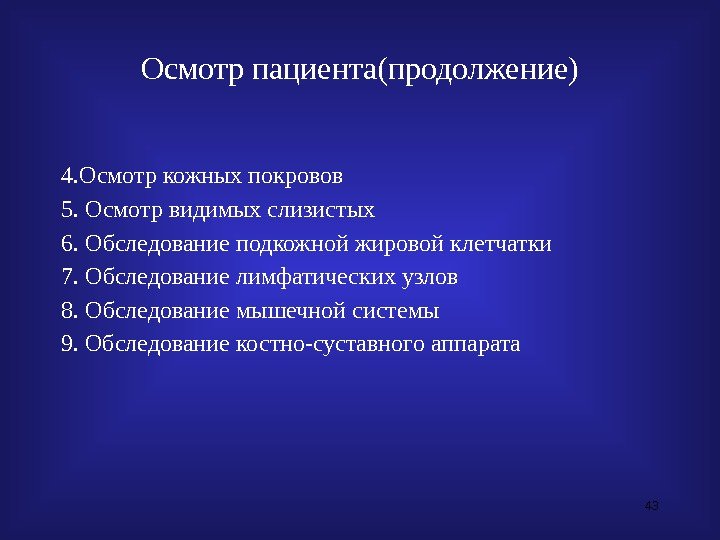 Осмотр пациента(продолжение)

4.Осмотр кожных покровов
5. Осмотр видимых слизистых
6. Обследование подкожной жировой клетчатки
7. Обследование лимфатических узлов
8. Обследование мышечной системы
9. Обследование костно-суставного аппарата

43